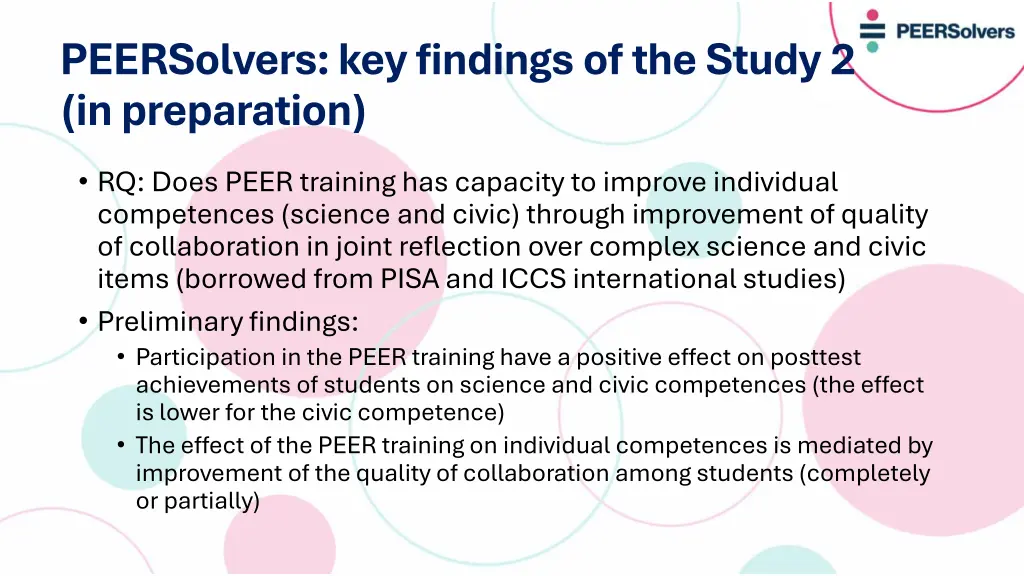 PEERSolvers

PEERSolvers: key findings of the Study 2 (in preparation)

• RQ: Does PEER training has capacity to improve individual competences (science and civic) through improvement of quality of collaboration in joint reflection over complex science and civic items (borrowed from PISA and ICCS international studies)
• Preliminary findings:
  • Participation in the PEER training have a positive effect on posttest achievements of students on science and civic competences (the effect is lower for the civic competence)
  • The effect of the PEER training on individual competences is mediated by improvement of the quality of collaboration among students (completely or partially)